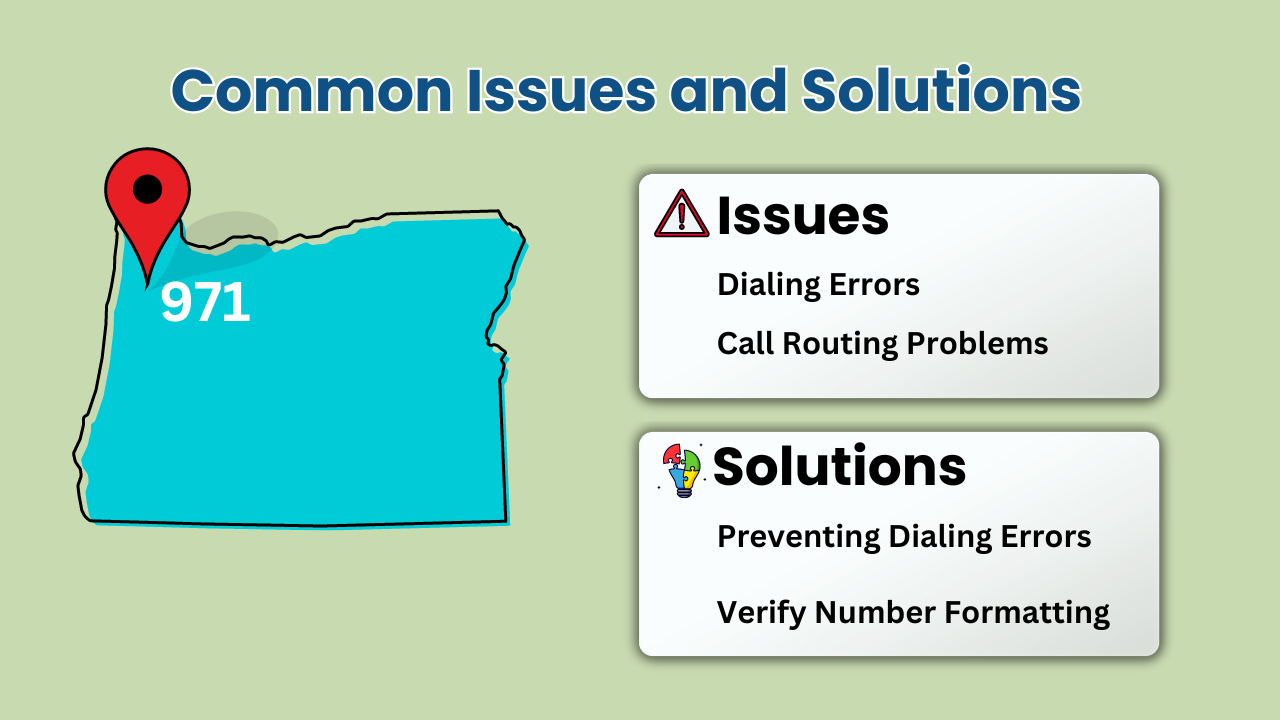 Common Issues and Solutions

971

Issues

Dialing Errors

Call Routing Problems

Solutions

Preventing Dialing Errors

Verify Number Formatting